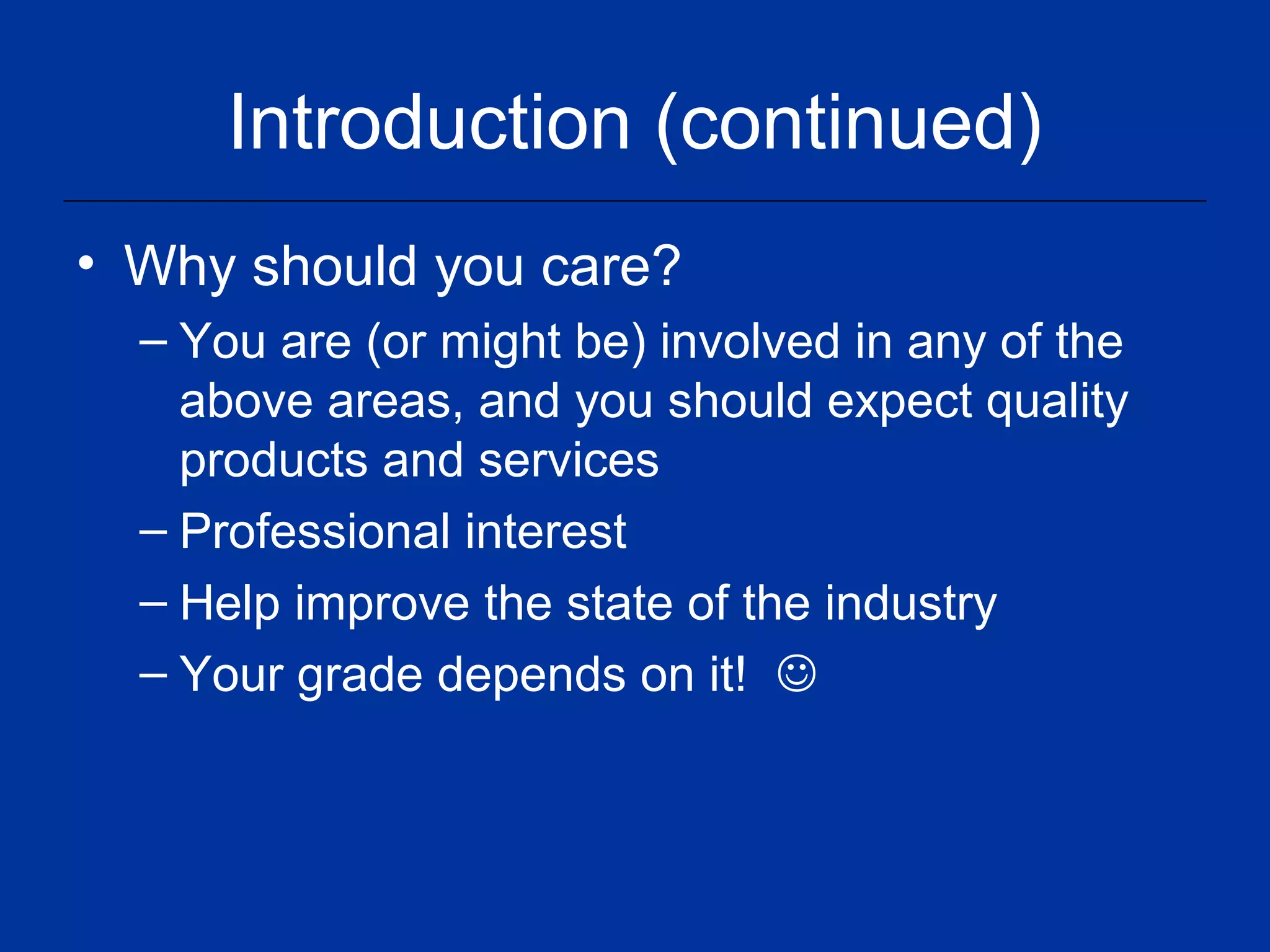 Introduction (continued)

• Why should you care?
– You are (or might be) involved in any of the above areas, and you should expect quality products and services
– Professional interest
– Help improve the state of the industry
– Your grade depends on it! ☺